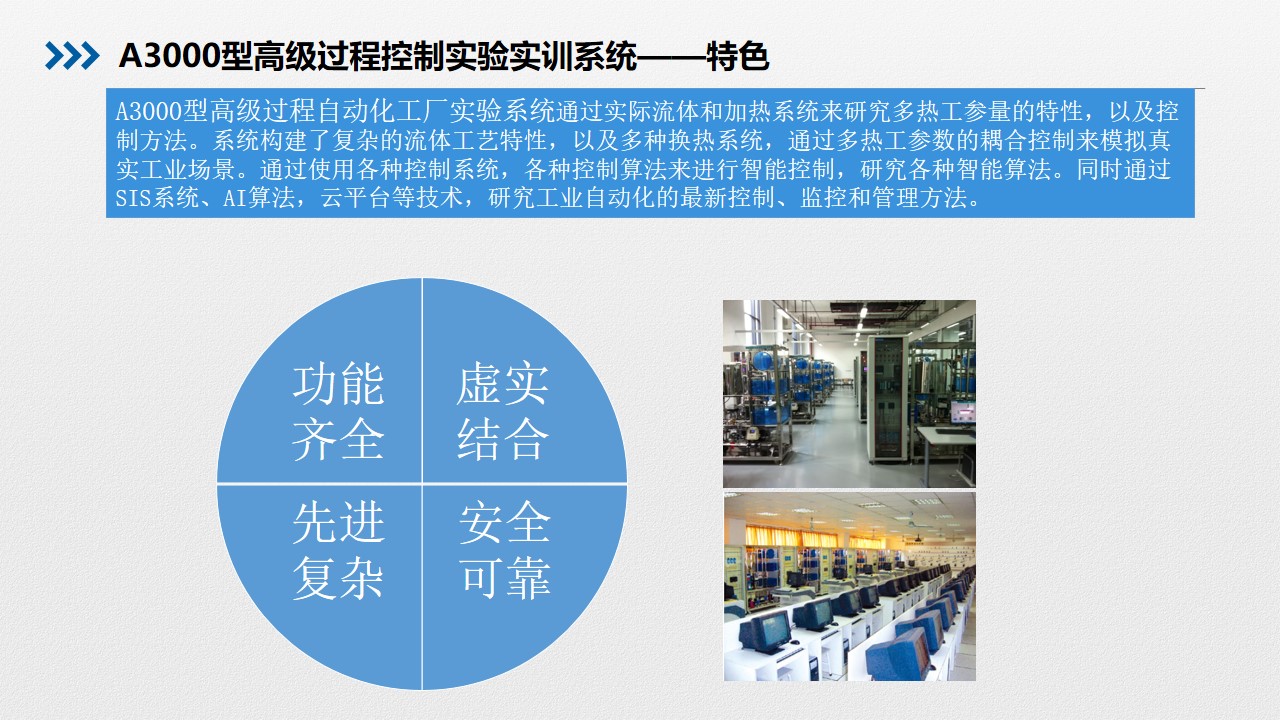 A3000型高级过程控制实验实训系统——特色

A3000型高级过程自动化工厂实验系统通过实际流体和加热系统来研究多热工参量的特性，以及控制方法。系统构建了复杂的流体工艺特性，以及多种换热系统，通过多热工参数的耦合控制来模拟真实工业场景。通过使用各种控制系统，各种控制算法来进行智能控制，研究各种智能算法。同时通过SIS系统、AI算法，云平台等技术，研究工业自动化的最新控制、监控和管理方法。

功能齐全

虚实结合

先进复杂

安全可靠